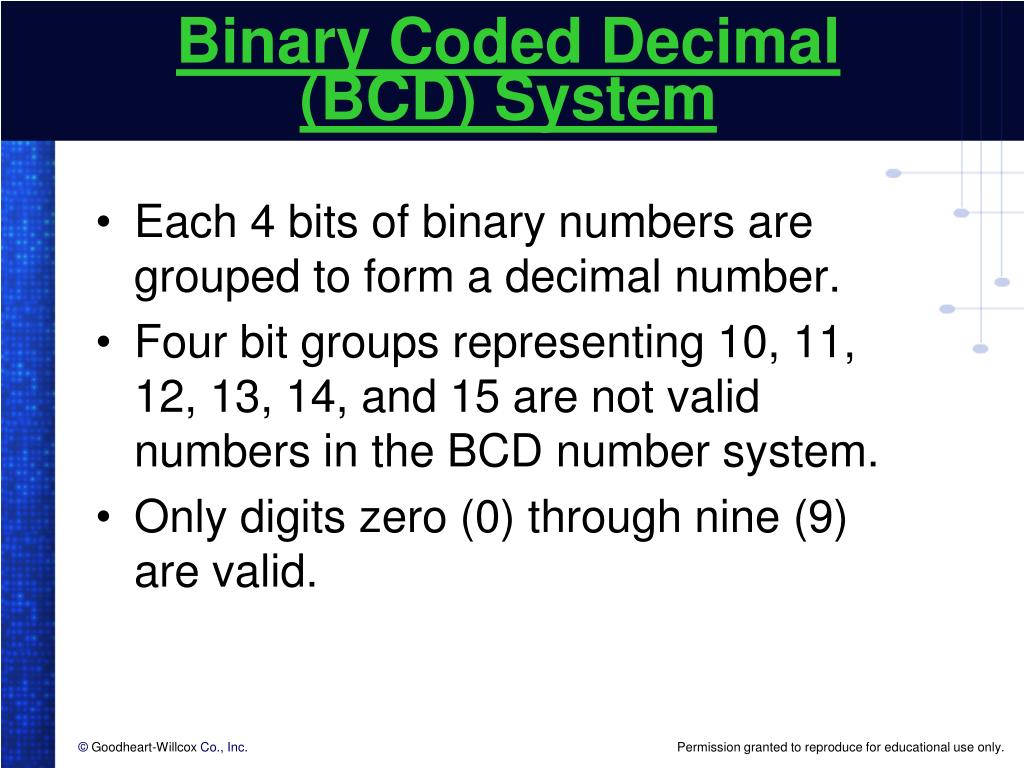 Binary Coded Decimal (BCD) System

• Each 4 bits of binary numbers are grouped to form a decimal number.
• Four bit groups representing 10, 11, 12, 13, 14, and 15 are not valid numbers in the BCD number system.
• Only digits zero (0) through nine (9) are valid.

© Goodheart-Willcox Co., Inc.

Permission granted to reproduce for educational use only.